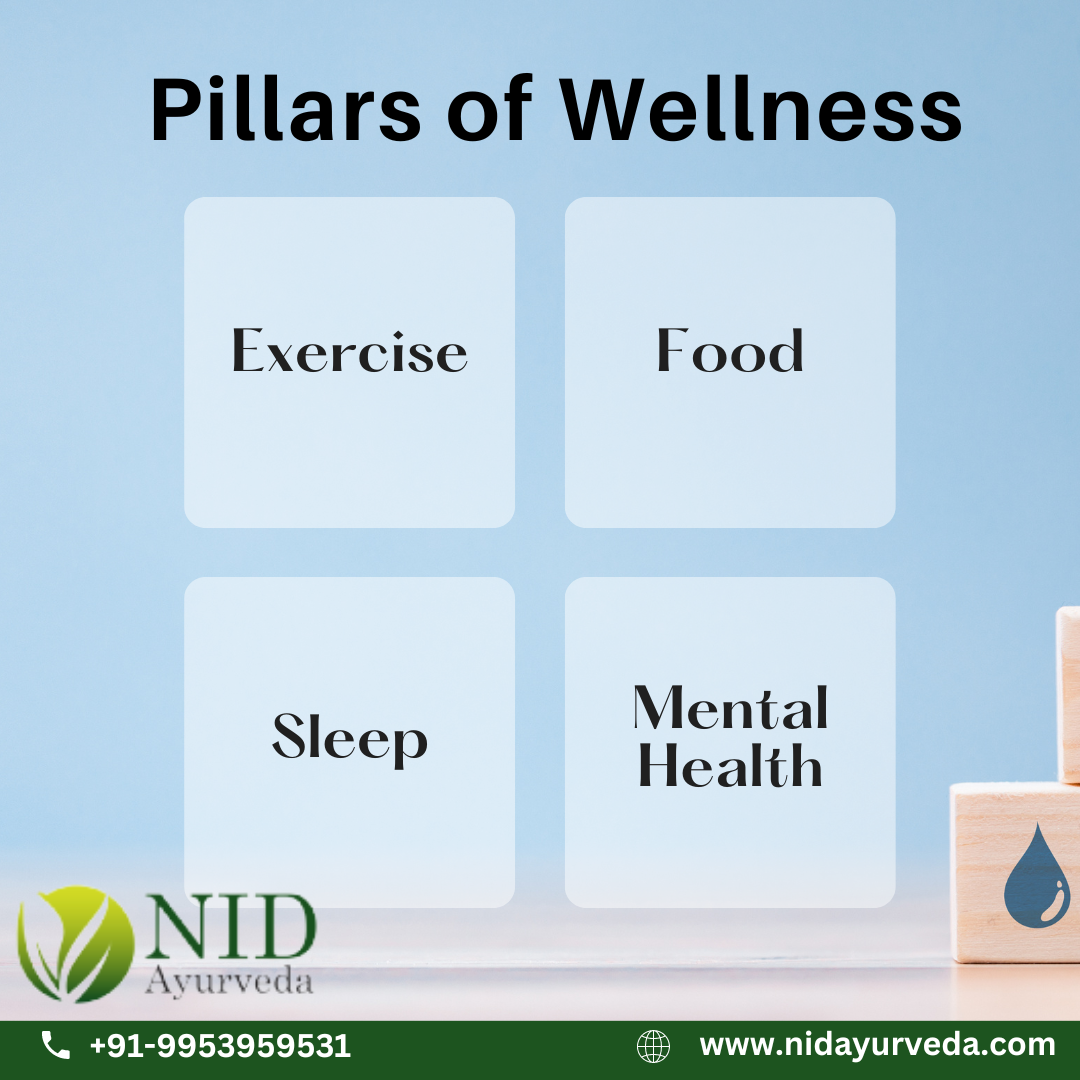 Pillars of Wellness

Exercise

Food

Sleep

Mental Health

NID Ayurveda

+91-9953959531

www.nidayurveda.com